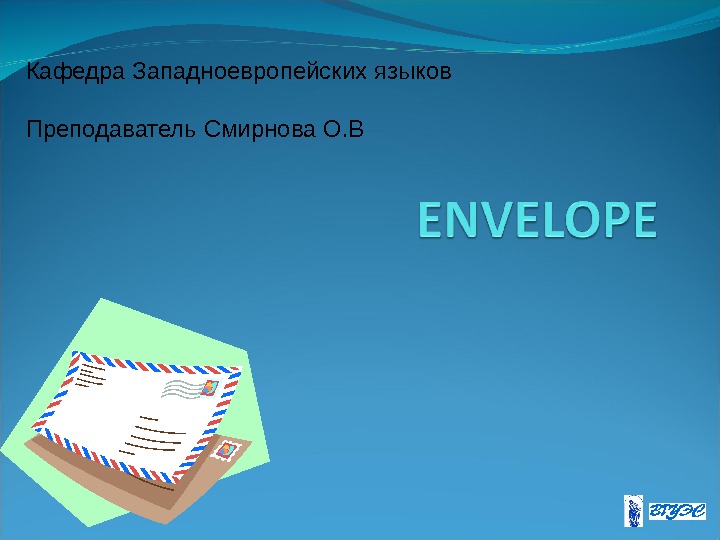 Кафедра Западноевропейских языков

Преподаватель Смирнова О.В

ENVELOPE

ВГУЭС